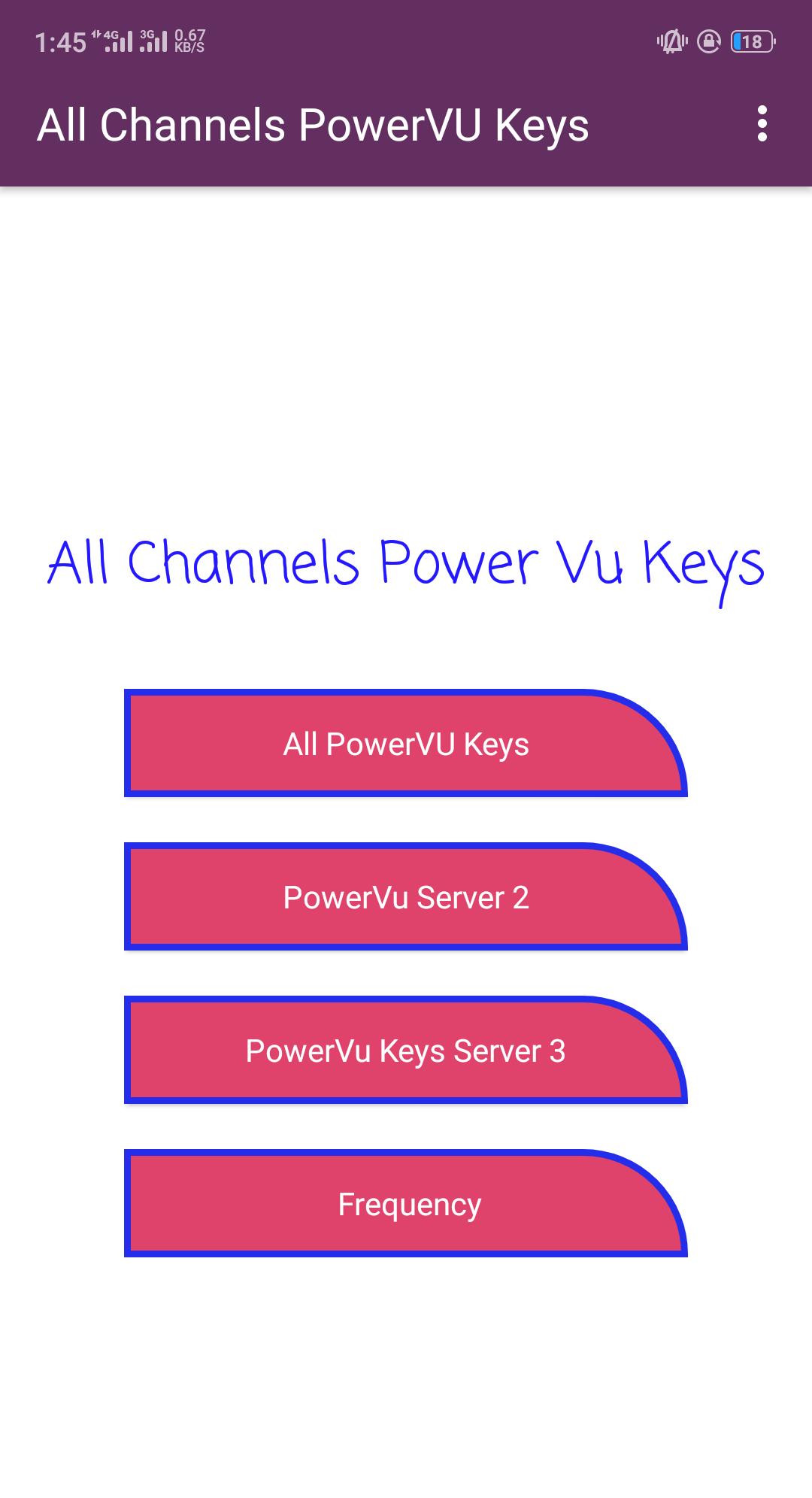 1:45 4G 3G 0.67 KB/S 18

All Channels PowerVU Keys

All Channels Power Vu Keys

All PowerVU Keys

PowerVu Server 2

PowerVu Keys Server 3

Frequency